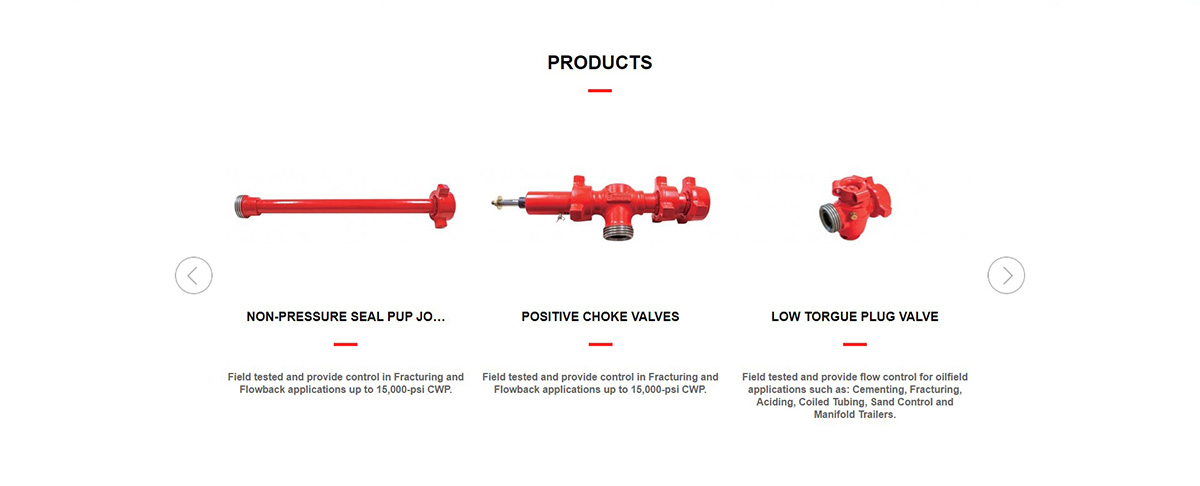 PRODUCTS

NON-PRESSURE SEAL PUP JO...

Field tested and provide control in Fracturing and Flowback applications up to 15,000-psi CWP.

POSITIVE CHOKE VALVES

Field tested and provide control in Fracturing and Flowback applications up to 15,000-psi CWP.

LOW TORGUE PLUG VALVE

Field tested and provide flow control for oilfield applications such as: Cementing, Fracturing, Aciding, Coiled Tubing, Sand Control and Manifold Trailers.